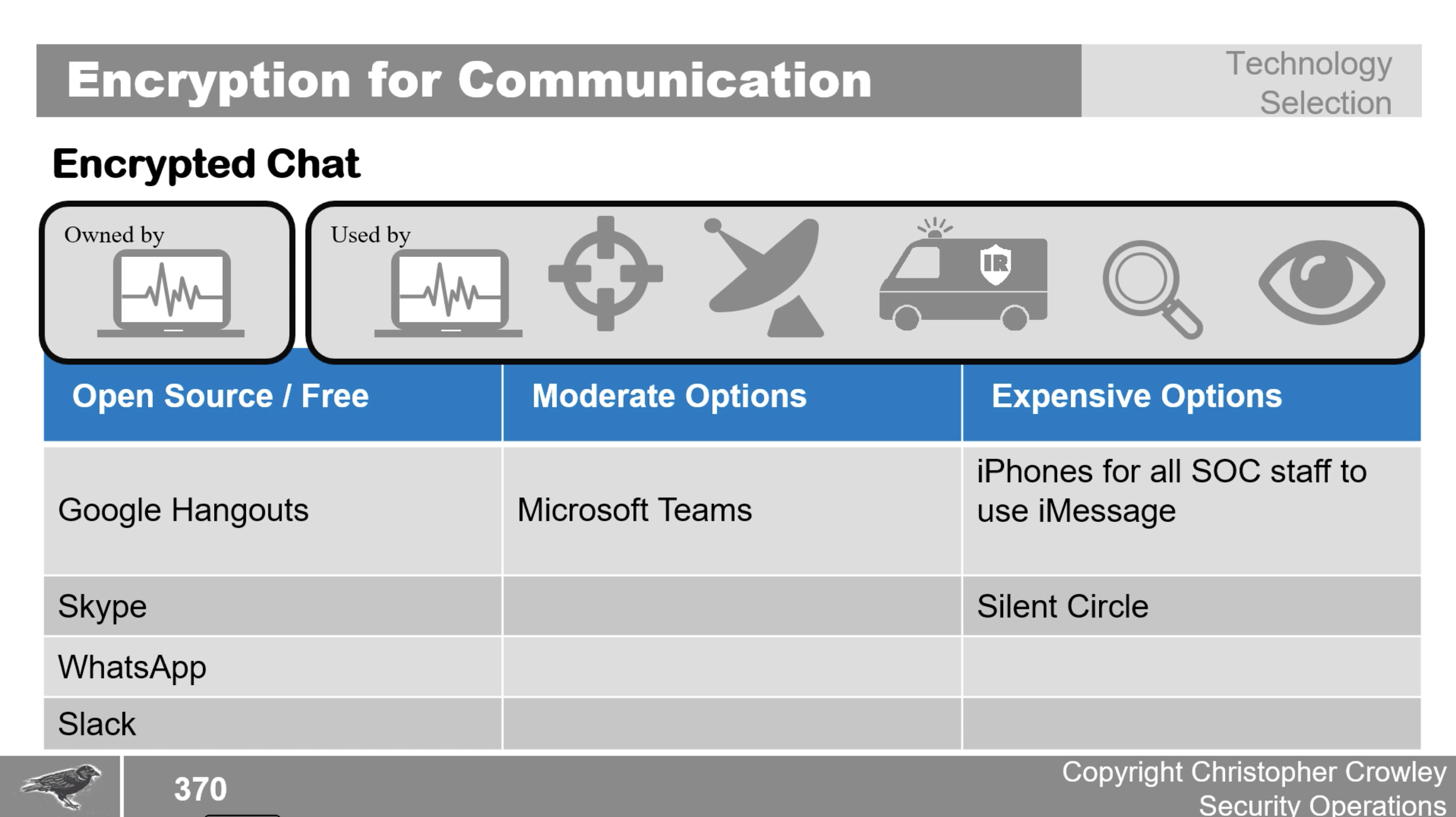 Encryption for Communication

Technology Selection

Encrypted Chat

Owned by

Used by

IR

| Open Source / Free | Moderate Options | Expensive Options |
|---|---|---|
| Google Hangouts | Microsoft Teams | iPhones for all SOC staff to use iMessage |
| Skype | | Silent Circle |
| WhatsApp | | |
| Slack | | |

370

Copyright Christopher Crowley
Security Operations